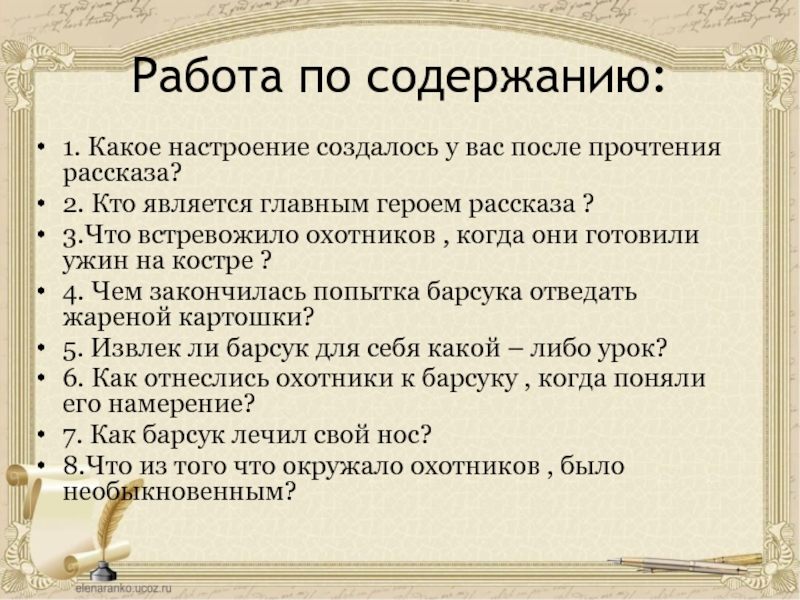 Работа по содержанию:

• 1. Какое настроение создалось у вас после прочтения рассказа?
• 2. Кто является главным героем рассказа ?
• 3.Что встревожило охотников , когда они готовили ужин на костре ?
• 4. Чем закончилась попытка барсука отведать жареной картошки?
• 5. Извлек ли барсук для себя какой – либо урок?
• 6. Как отнеслись охотники к барсуку , когда поняли его намерение?
• 7. Как барсук лечил свой нос?
• 8.Что из того что окружало охотников , было необыкновенным?

elenaranko.ucoz.ru